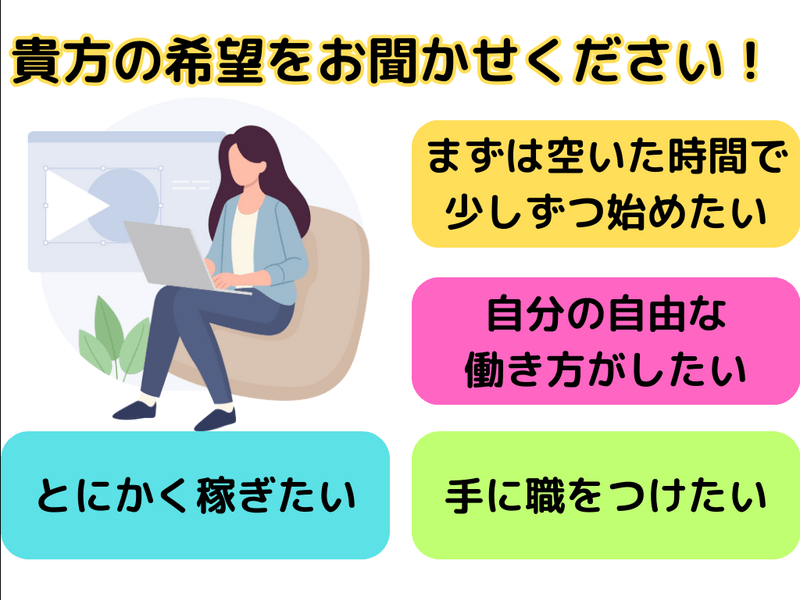 貴方の希望をお聞かせください！

まずは空いた時間で少しずつ始めたい

自分の自由な働き方がしたい

とにかく稼ぎたい

手に職をつけたい